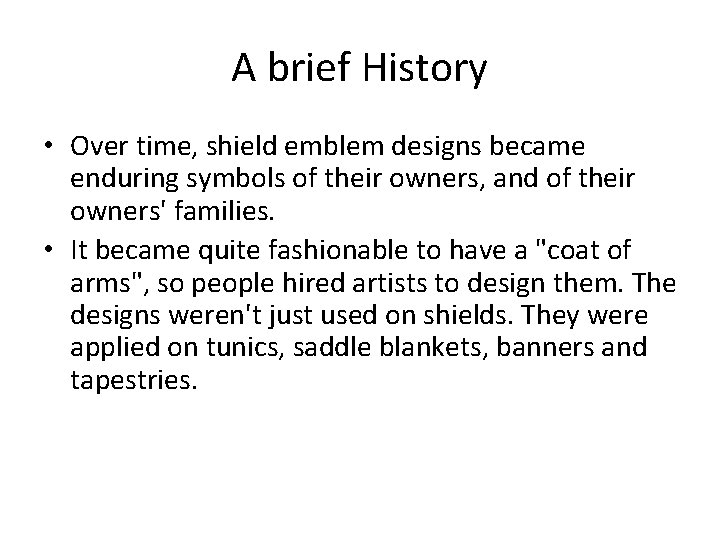 A brief History

• Over time, shield emblem designs became enduring symbols of their owners, and of their owners' families.

• It became quite fashionable to have a "coat of arms", so people hired artists to design them. The designs weren't just used on shields. They were applied on tunics, saddle blankets, banners and tapestries.